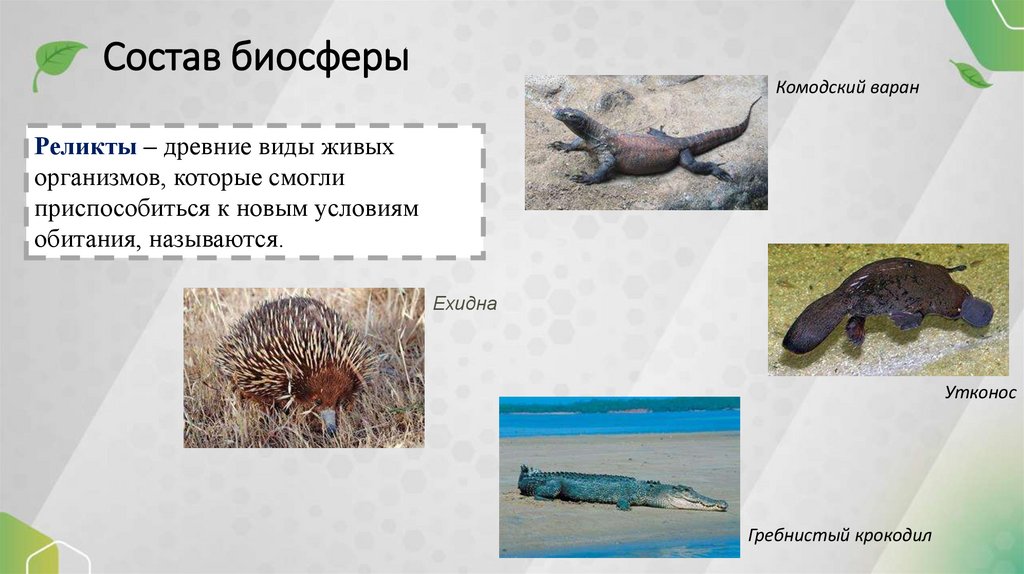 Состав биосферы

Реликты – древние виды живых организмов, которые смогли приспособиться к новым условиям обитания, называются.

Комодский варан

Ехидна

Утконос

Гребнистый крокодил